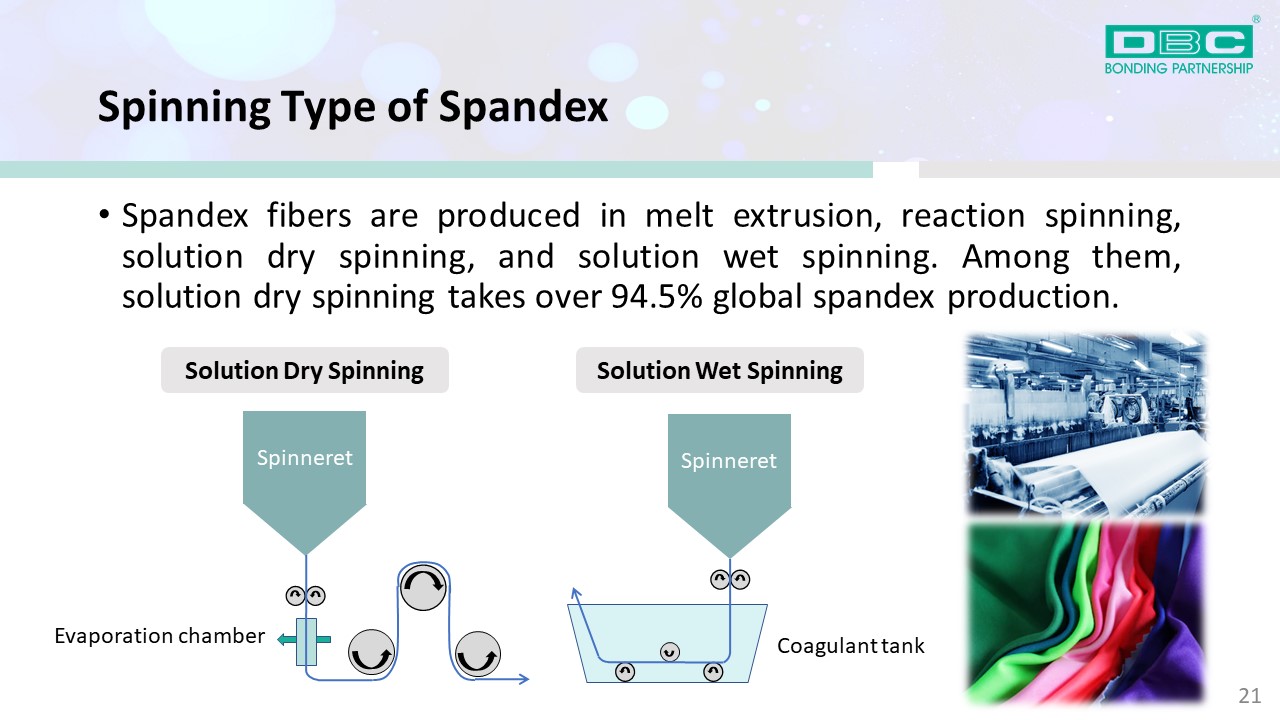 DBC®
BONDING PARTNERSHIP

Spinning Type of Spandex

• Spandex fibers are produced in melt extrusion, reaction spinning, solution dry spinning, and solution wet spinning. Among them, solution dry spinning takes over 94.5% global spandex production.

Solution Dry Spinning

Spinneret

Evaporation chamber

Solution Wet Spinning

Spinneret

Coagulant tank

21